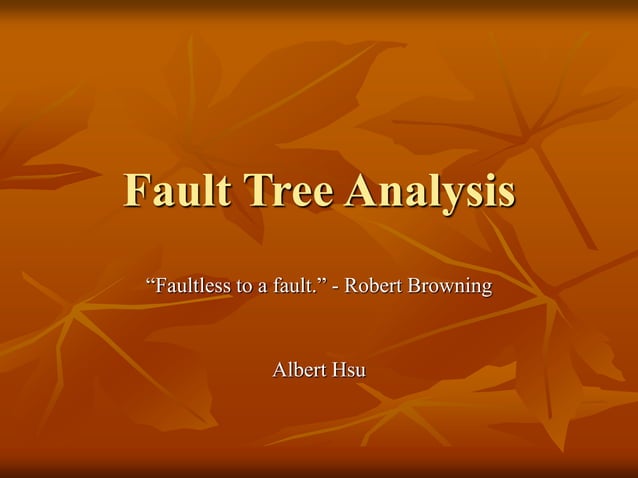 Fault Tree Analysis

“Faultless to a fault.” - Robert Browning

Albert Hsu